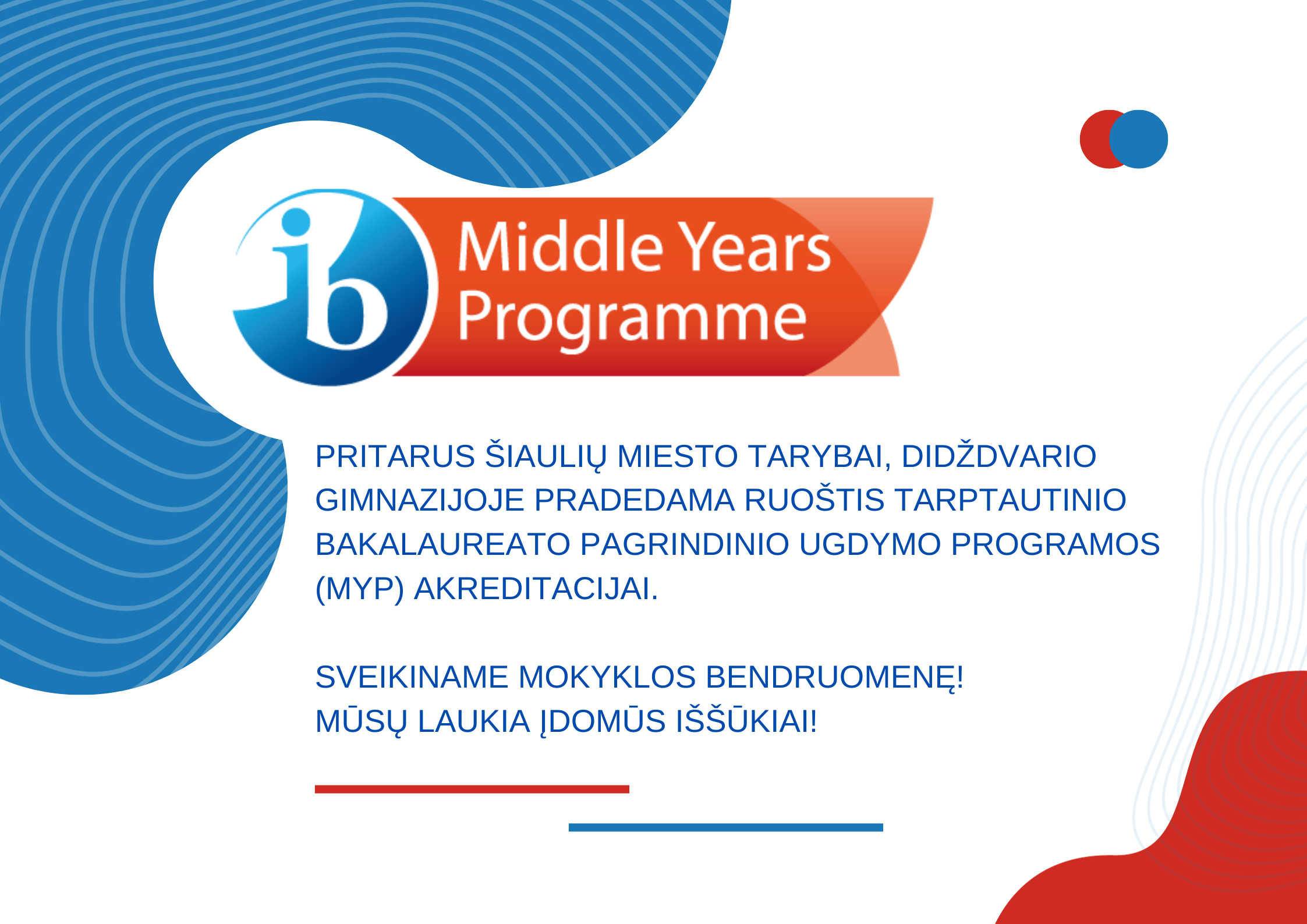 ib Middle Years Programme

PRITARUS ŠIAULIŲ MIESTO TARYBAI, DIDŽDVARIO GIMNAZIJOJE PRADEDAMA RUOŠTIS TARPTAUTINIO BAKALAUREATO PAGRINDINIO UGDYMO PROGRAMOS (MYP) AKREDITACIJAI.

SVEIKINAME MOKYKLOS BENDRUOMENĘ!
MŪSŲ LAUKIA ĮDOMŪS IŠŠŪKIAI!